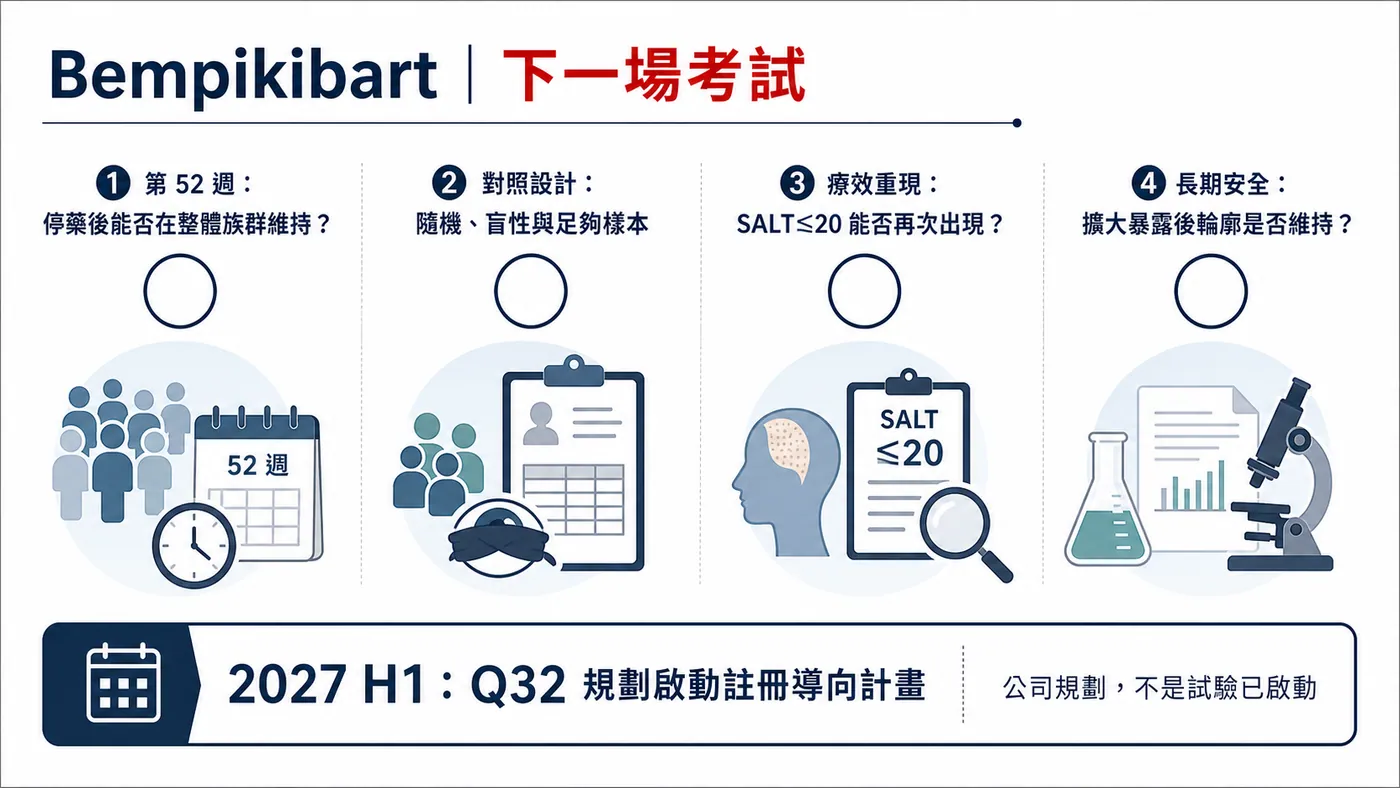 Bempikibart | 下一場考試

1 第 52 週：
停藥後能否在整體族群維持？

52 週

2 對照設計：
隨機、盲性與足夠樣本

3 療效重現：
SALT≤20 能否再次出現？

SALT
≤20

4 長期安全：
擴大暴露後輪廓是否維持？

2027 H1：Q32 規劃啟動註冊導向計畫

公司規劃，不是試驗已啟動